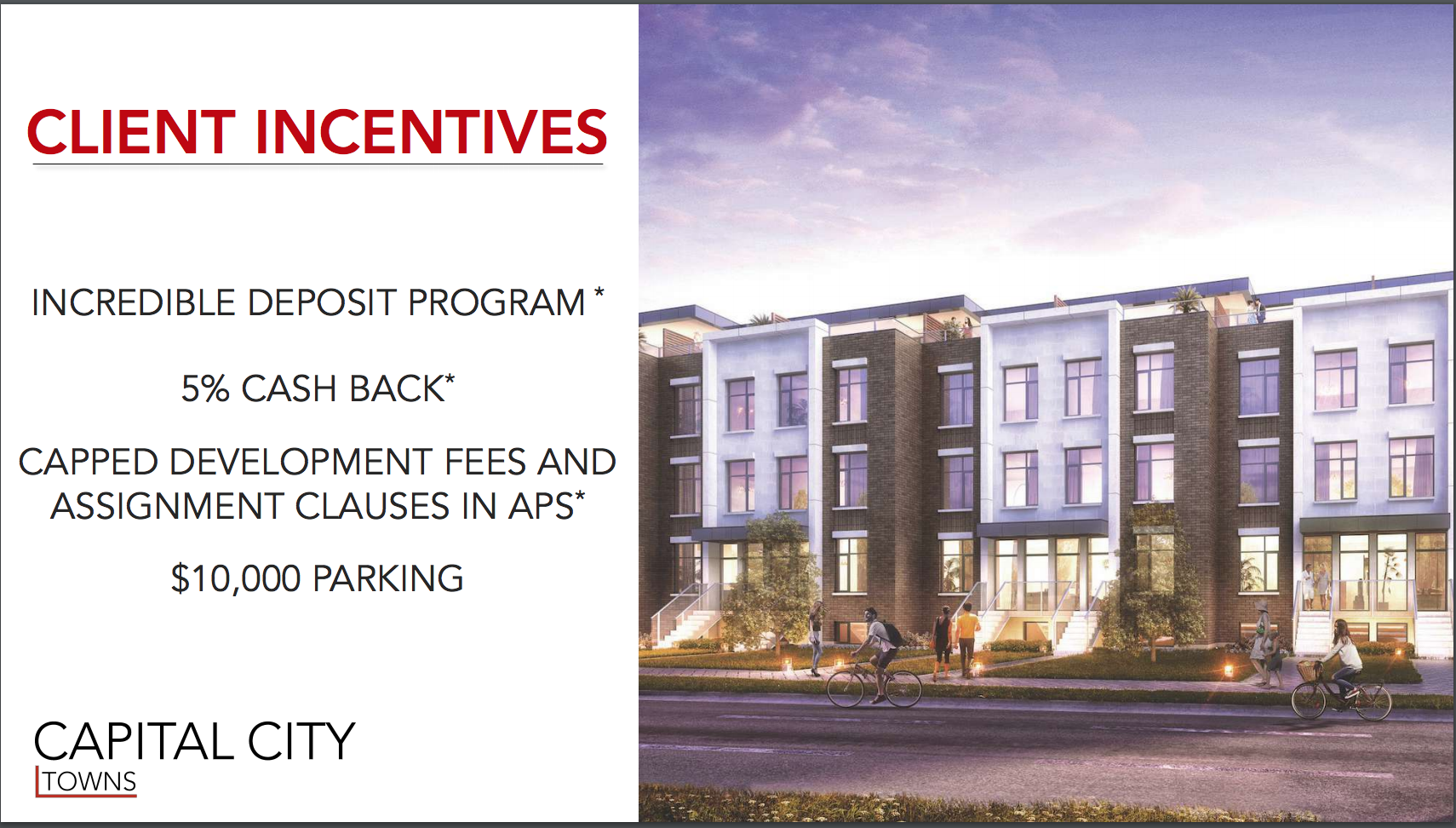 CLIENT INCENTIVES

INCREDIBLE DEPOSIT PROGRAM *

5% CASH BACK*

CAPPED DEVELOPMENT FEES AND ASSIGNMENT CLAUSES IN APS*

$10,000 PARKING

CAPITAL CITY
TOWNS